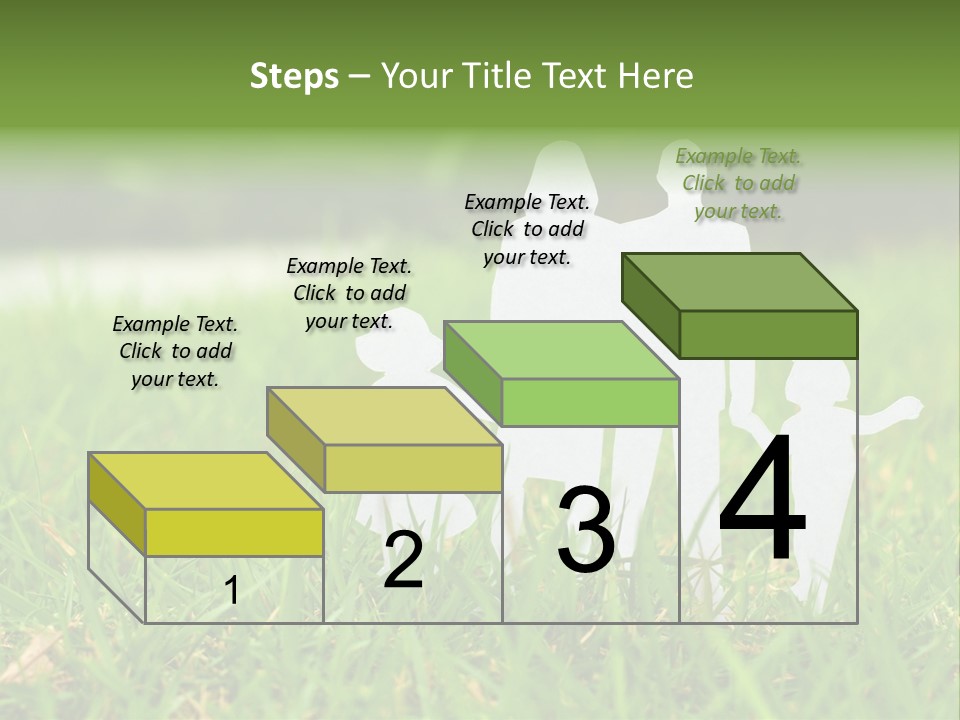 Steps – Your Title Text Here

Example Text. Click to add your text.

Example Text. Click to add your text.

Example Text. Click to add your text.

Example Text. Click to add your text.

1

2

3

4